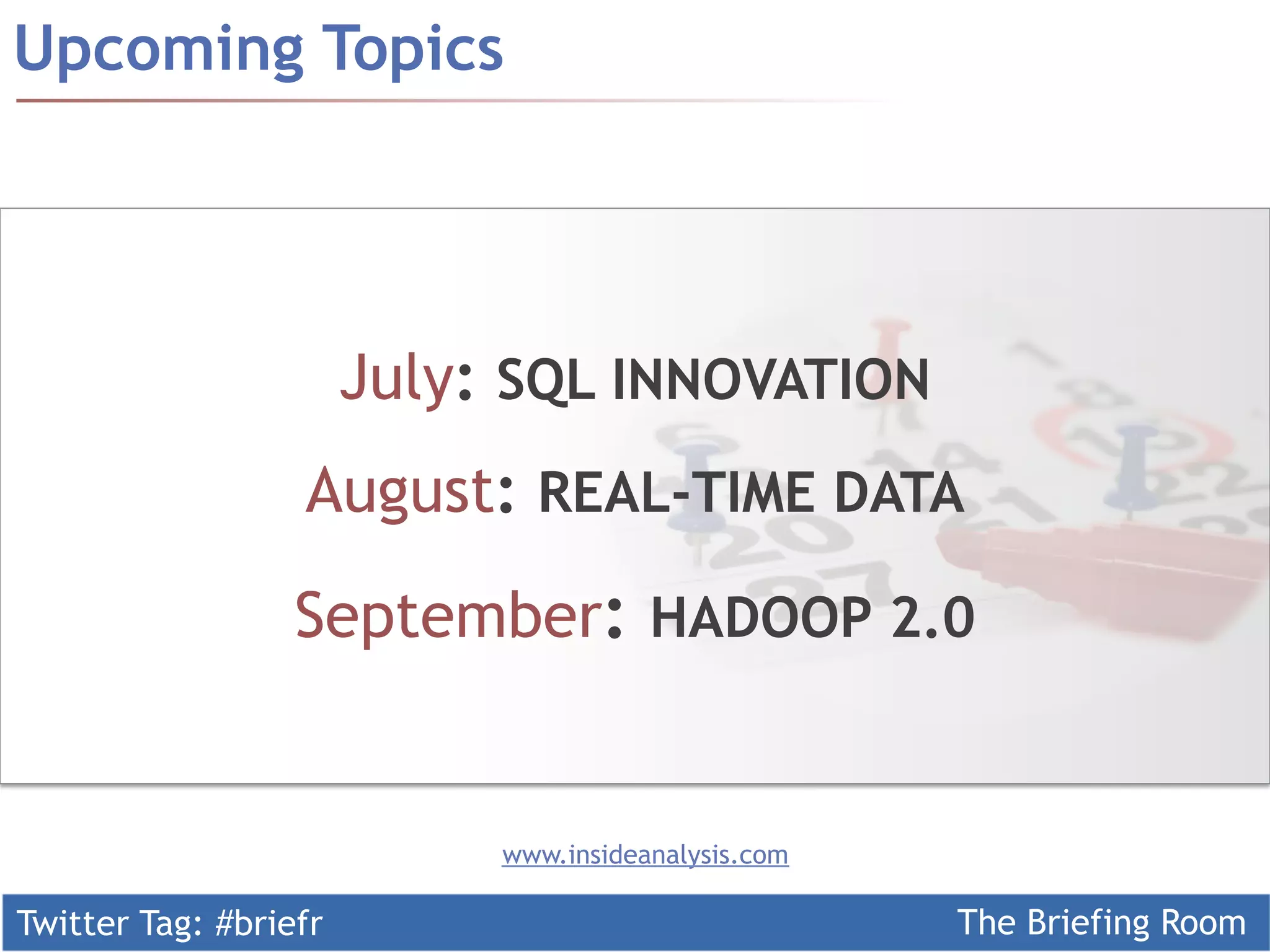 Upcoming Topics

July: SQL INNOVATION

August: REAL-TIME DATA

September: HADOOP 2.0

www.insideanalysis.com

Twitter Tag: #briefr

The Briefing Room